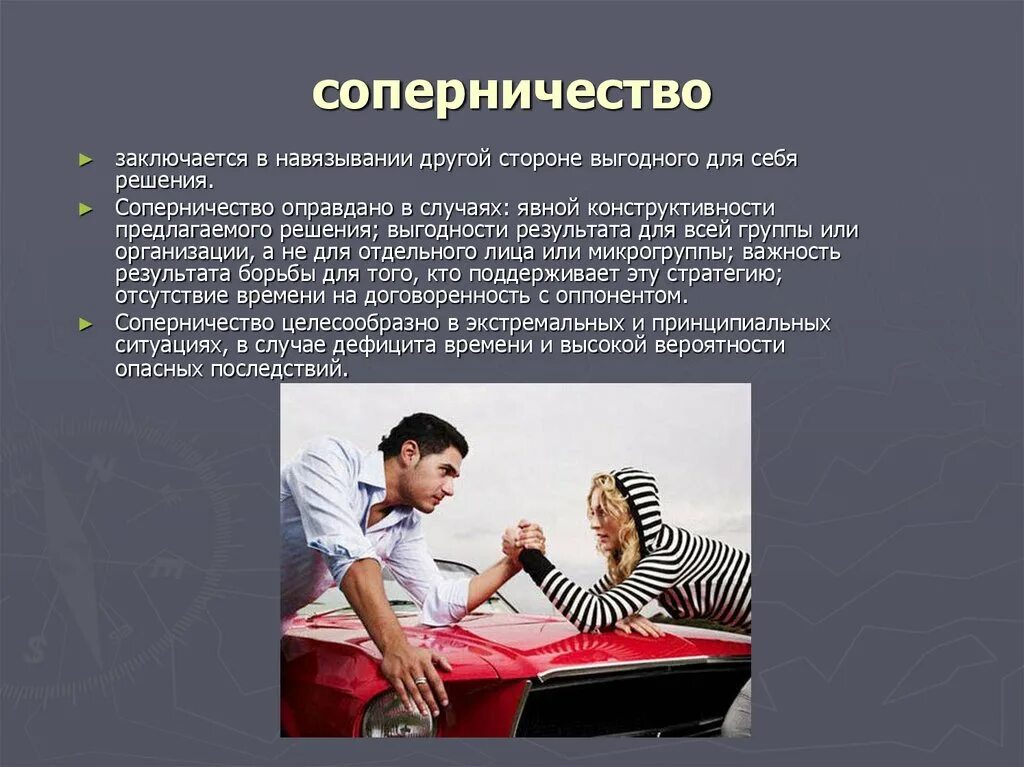 соперничество

► заключается в навязывании другой стороне выгодного для себя решения.

► Соперничество оправдано в случаях: явной конструктивности предлагаемого решения; выгодности результата для всей группы или организации, а не для отдельного лица или микрогруппы; важность результата борьбы для того, кто поддерживает эту стратегию; отсутствие времени на договоренность с оппонентом.

► Соперничество целесообразно в экстремальных и принципиальных ситуациях, в случае дефицита времени и высокой вероятности опасных последствий.